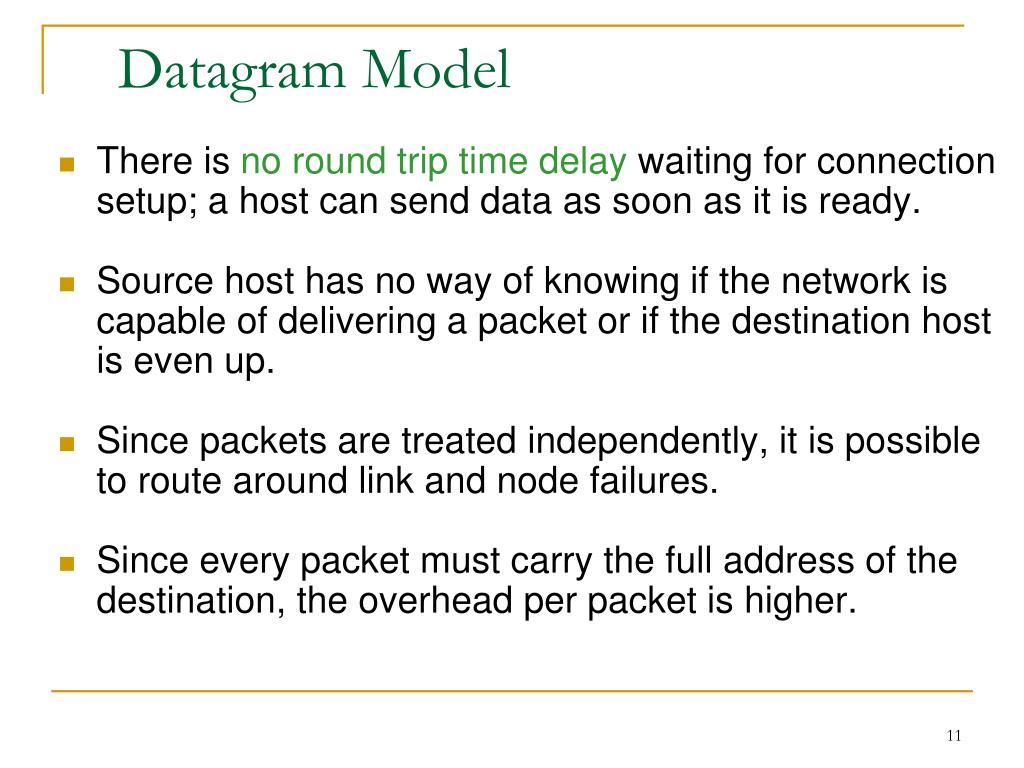 Datagram Model

There is no round trip time delay waiting for connection setup; a host can send data as soon as it is ready.

Source host has no way of knowing if the network is capable of delivering a packet or if the destination host is even up.

Since packets are treated independently, it is possible to route around link and node failures.

Since every packet must carry the full address of the destination, the overhead per packet is higher.

11